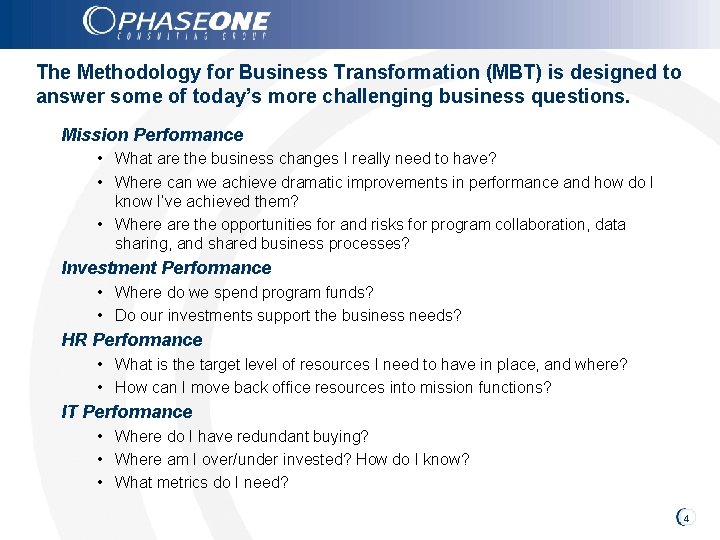 PHASEONE
CONSULTING GROUP

The Methodology for Business Transformation (MBT) is designed to answer some of today's more challenging business questions.

Mission Performance
• What are the business changes I really need to have?
• Where can we achieve dramatic improvements in performance and how do I know I've achieved them?
• Where are the opportunities for and risks for program collaboration, data sharing, and shared business processes?

Investment Performance
• Where do we spend program funds?
• Do our investments support the business needs?

HR Performance
• What is the target level of resources I need to have in place, and where?
• How can I move back office resources into mission functions?

IT Performance
• Where do I have redundant buying?
• Where am I over/under invested? How do I know?
• What metrics do I need?

4